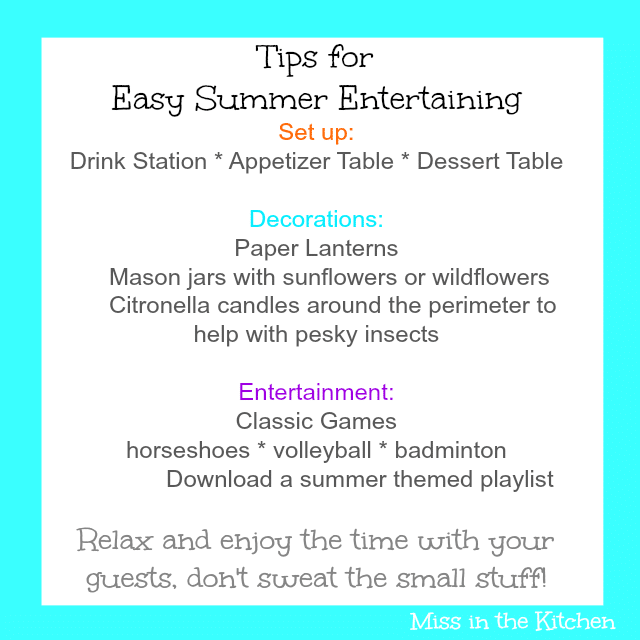 Tips for
Easy Summer Entertaining

Set up:
Drink Station * Appetizer Table * Dessert Table

Decorations:
Paper Lanterns
Mason jars with sunflowers or wildflowers
Citronella candles around the perimeter to help with pesky insects

Entertainment:
Classic Games
horseshoes * volleyball * badminton
Download a summer themed playlist

Relax and enjoy the time with your guests, don't sweat the small stuff!

Miss in the Kitchen